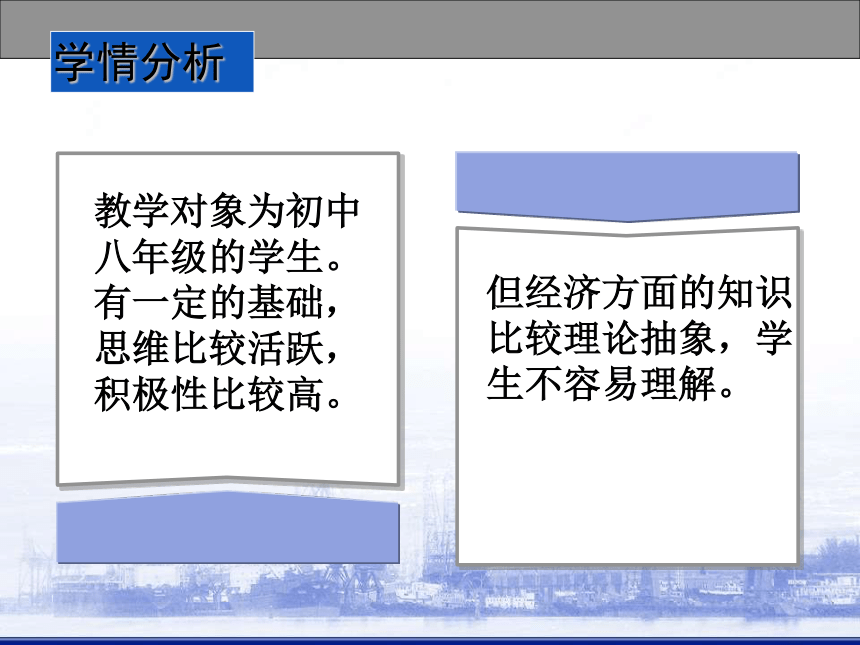 学情分析

教学对象为初中八年级的学生。有一定的基础，思维比较活跃，积极性比较高。

但经济方面的知识比较理论抽象，学生不容易理解。